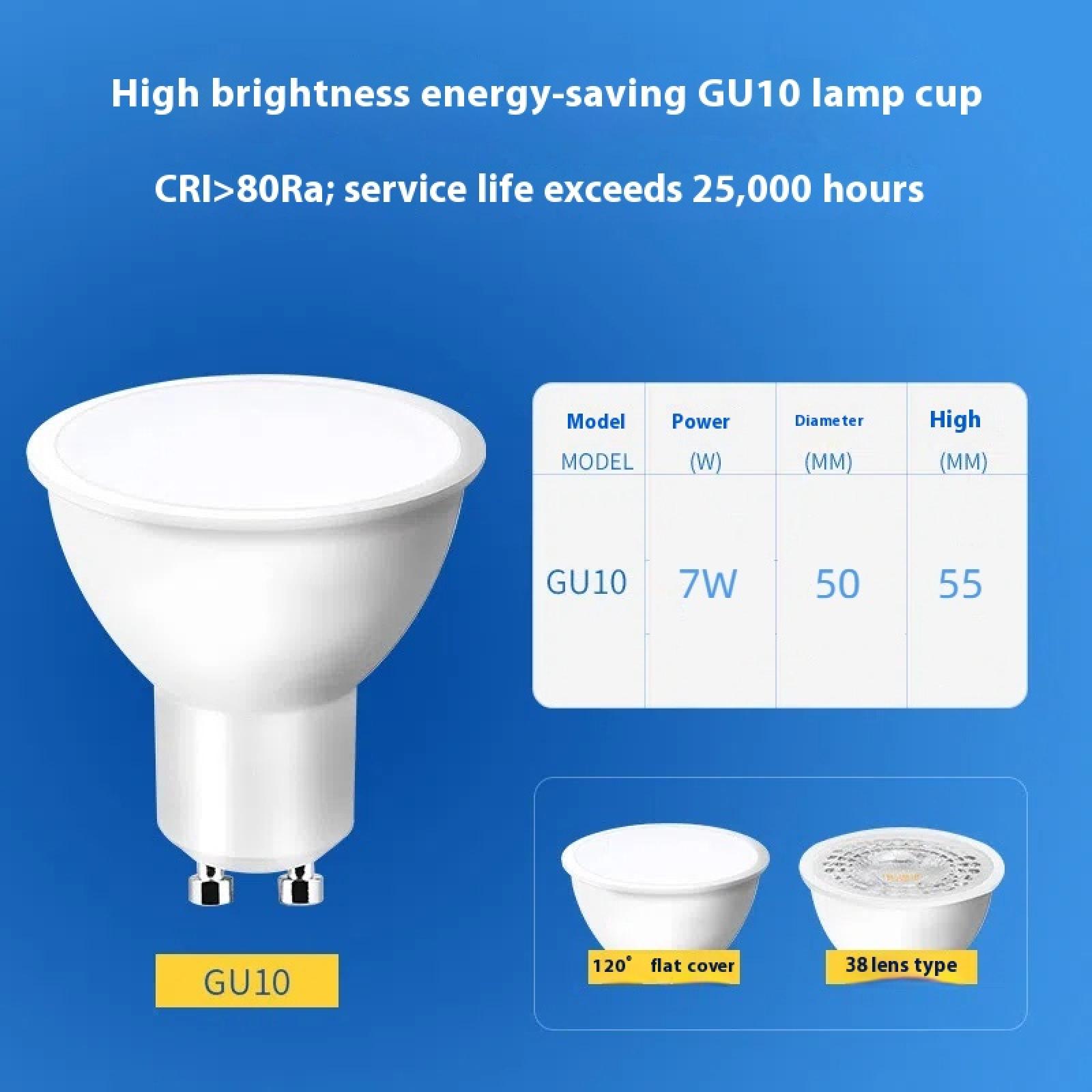 High brightness energy-saving GU10 lamp cup

CRI>80Ra; service life exceeds 25,000 hours

| Model MODEL | Power (W) | Diameter (MM) | High (MM) |
|---|---|---|---|
| GU10 | 7W | 50 | 55 |

GU10

120° flat cover

38 lens type